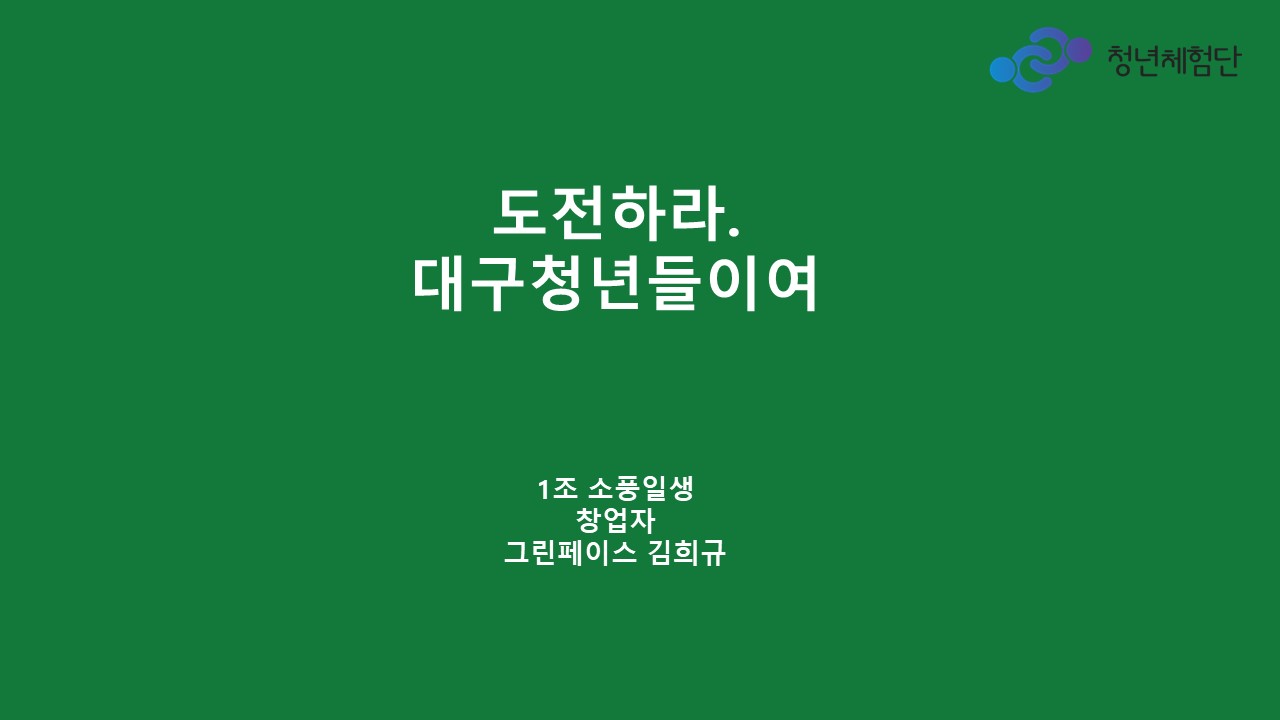 청년체험단

도전하라.
대구청년들이여

1조 소풍일생
창업자
그린페이스 김희규